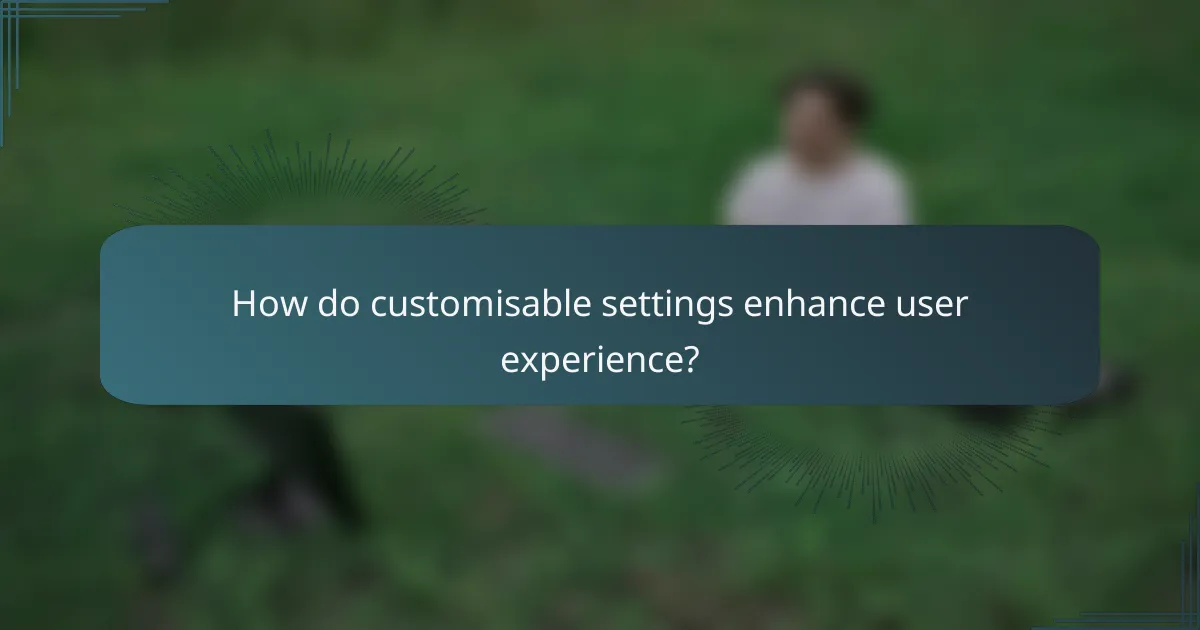 How do customisable settings enhance user experience?